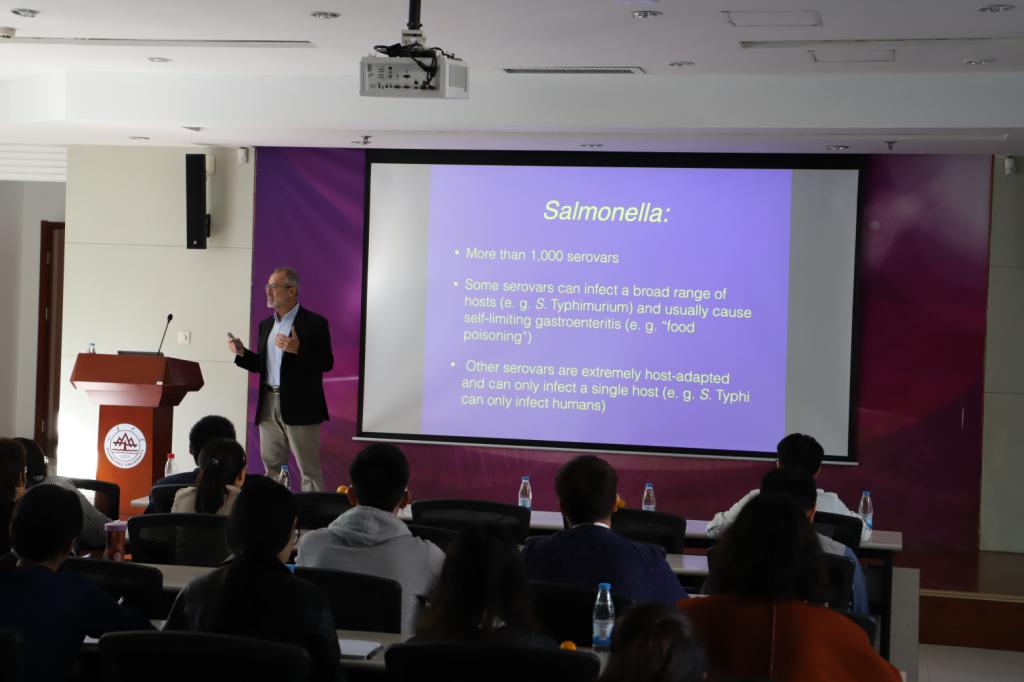 Salmonella:

• More than 1,000 serovars

• Some serovars can infect a broad range of hosts (e. g. S. Typhimurium) and usually cause self-limiting gastroenteritis (e. g. "food poisoning")

• Other serovars are extremely host-adapted and can only infect a single host (e. g. S. Typhi can only infect humans)